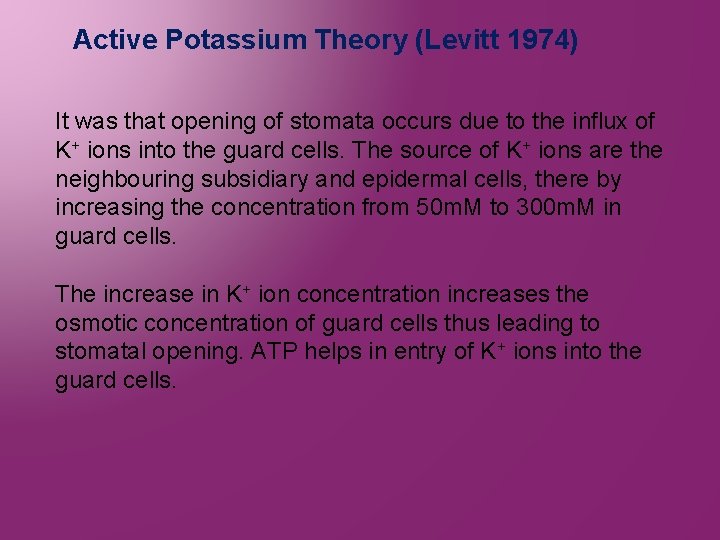 Active Potassium Theory (Levitt 1974)

It was that opening of stomata occurs due to the influx of $K^+$ ions into the guard cells. The source of $K^+$ ions are the neighbouring subsidiary and epidermal cells, there by increasing the concentration from 50mM to 300mM in guard cells.

The increase in $K^+$ ion concentration increases the osmotic concentration of guard cells thus leading to stomatal opening. ATP helps in entry of $K^+$ ions into the guard cells.